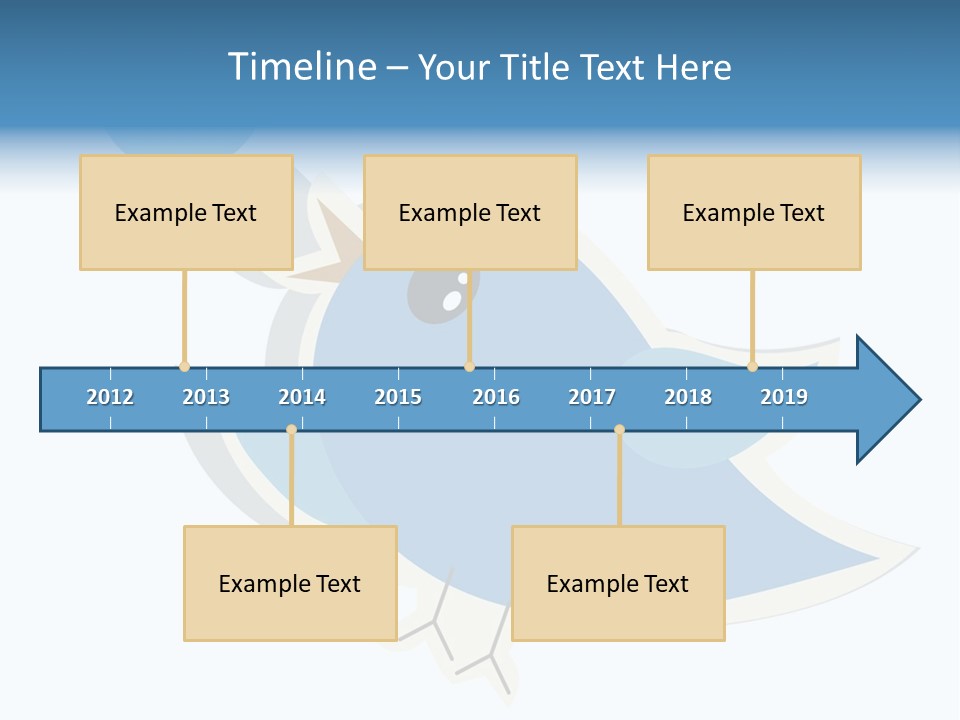 Timeline – Your Title Text Here

Example Text

Example Text

Example Text

2012 2013 2014 2015 2016 2017 2018 2019

Example Text

Example Text